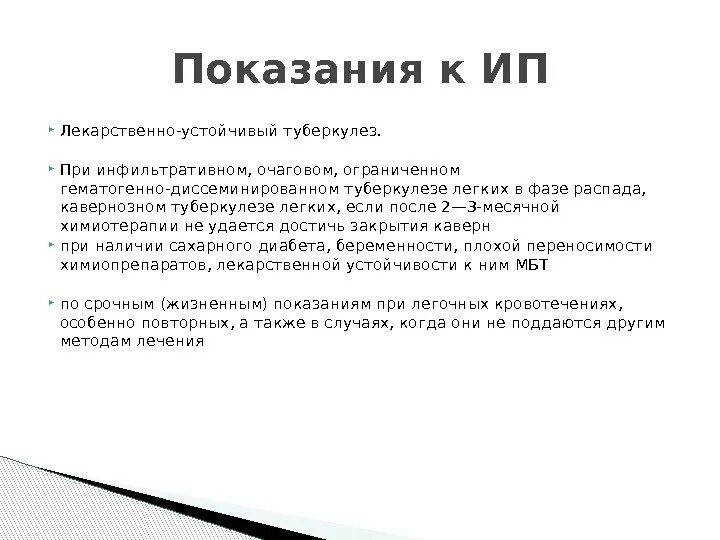 Показания к ИП

Лекарственно-устойчивый туберкулез.

При инфильтративном, очаговом, ограниченном гематогенно-диссеминированном туберкулезе легких в фазе распада, кавернозном туберкулезе легких, если после 2—3-месячной химиотерапии не удается достичь закрытия каверн

при наличии сахарного диабета, беременности, плохой переносимости химиопрепаратов, лекарственной устойчивости к ним МБТ

по срочным (жизненным) показаниям при легочных кровотечениях, особенно повторных, а также в случаях, когда они не поддаются другим методам лечения